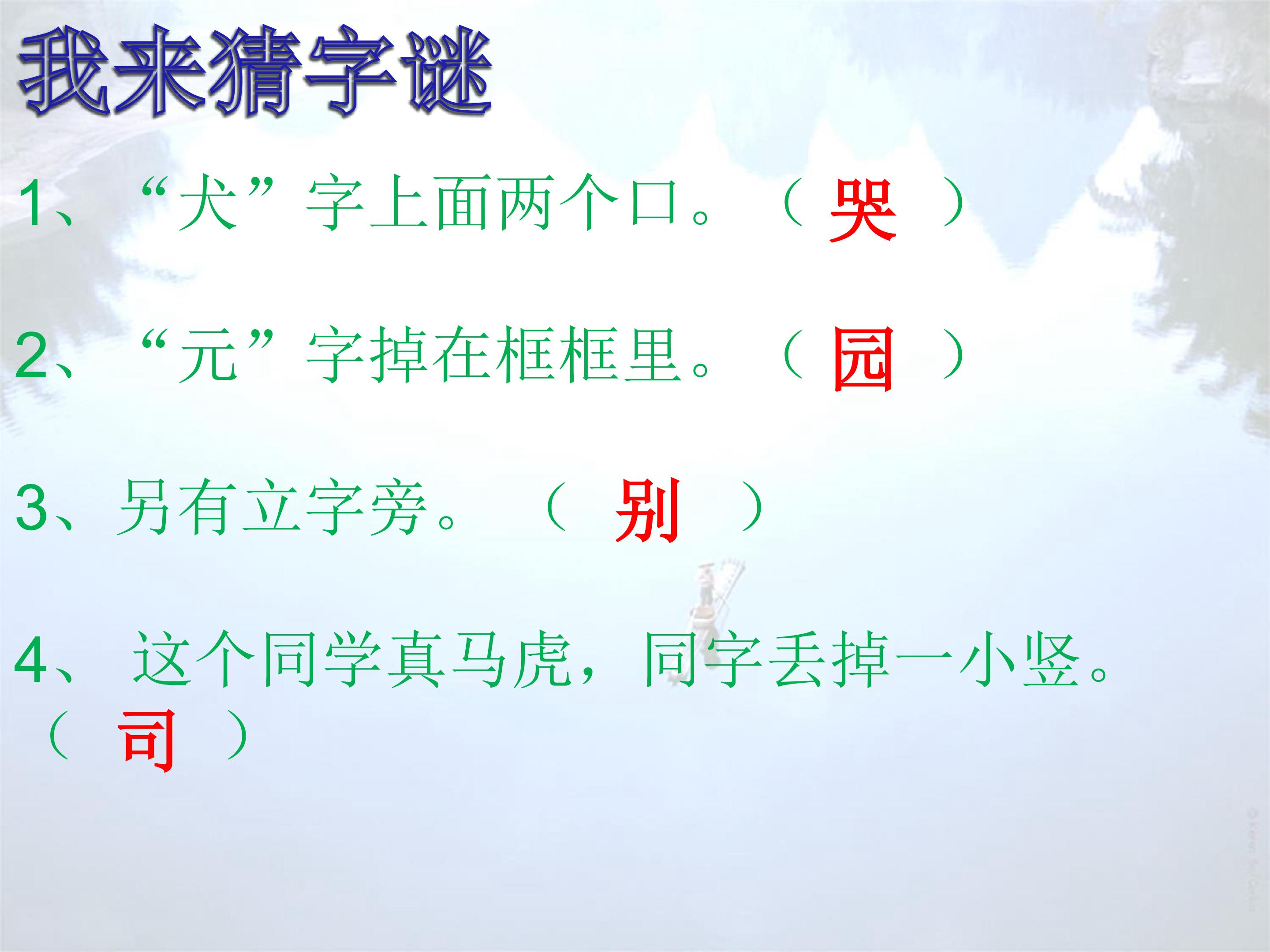 我来猜字谜

1、“犬”字上面两个口。（ 哭 ）

2、“元”字掉在框框里。（ 园 ）

3、另有立字旁。（ 别 ）

4、这个同学真马虎，同字丢掉一小竖。（ 司 ）